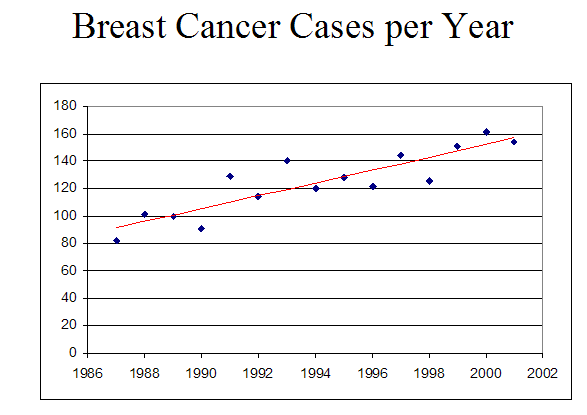 Breast Cancer Cases per Year

180
160
140
120
100
80
60
40
20
0

1986 1988 1990 1992 1994 1996 1998 2000 2002